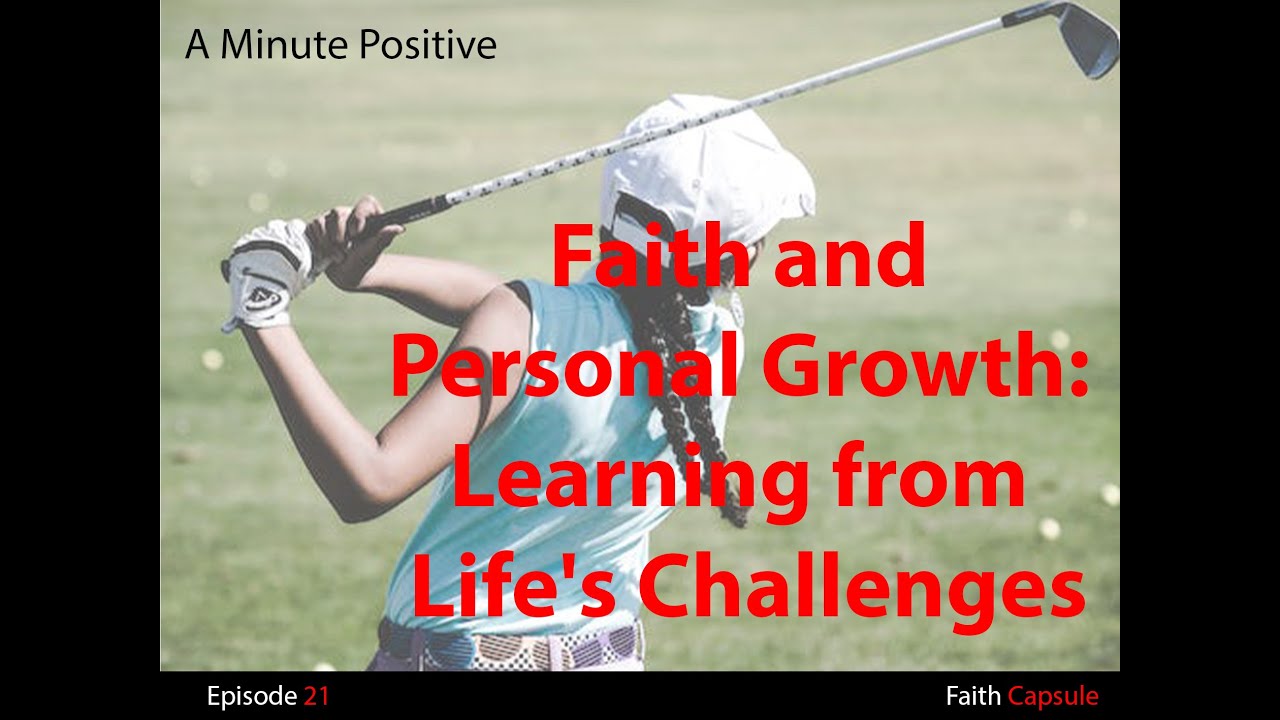 A Minute Positive

Faith and Personal Growth: Learning from Life's Challenges

Episode 21

Faith Capsule